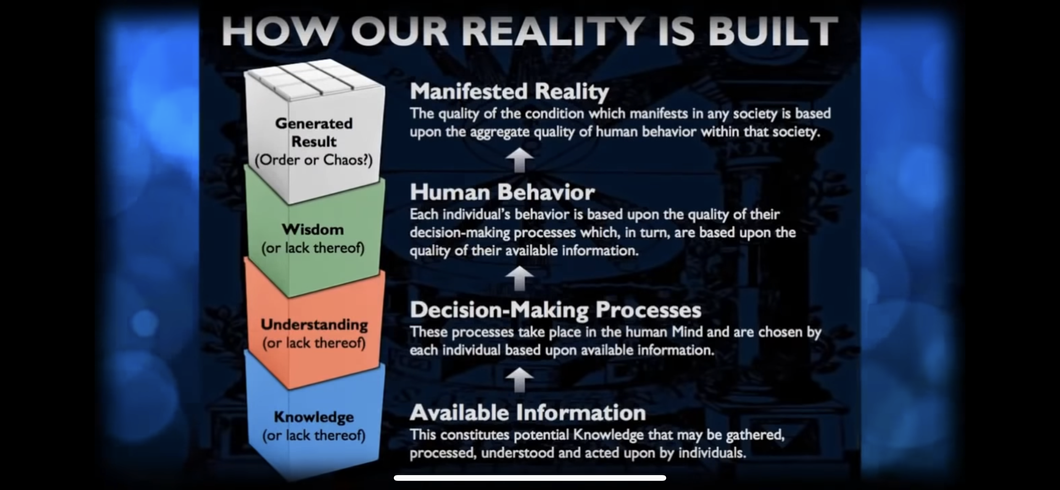 HOW OUR REALITY IS BUILT

Generated Result
(Order or Chaos?)

Wisdom
(or lack thereof)

Understanding
(or lack thereof)

Knowledge
(or lack thereof)

Manifested Reality
The quality of the condition which manifests in any society is based upon the aggregate quality of human behavior within that society.

Human Behavior
Each individual's behavior is based upon the quality of their decision-making processes which, in turn, are based upon the quality of their available information.

Decision-Making Processes
These processes take place in the human Mind and are chosen by each individual based upon available information.

Available Information
This constitutes potential Knowledge that may be gathered, processed, understood and acted upon by individuals.